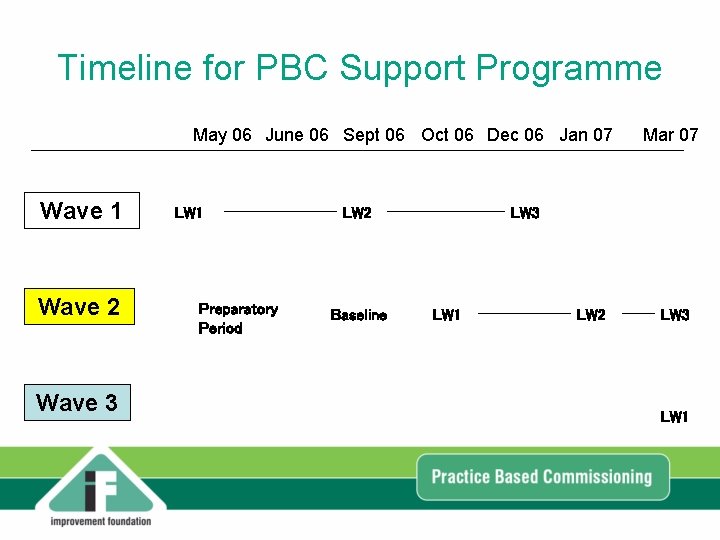 Timeline for PBC Support Programme

May 06 June 06 Sept 06 Oct 06 Dec 06 Jan 07 Mar 07

Wave 1 LW1 LW2 LW3

Wave 2 Preparatory Period Baseline LW1 LW2 LW3

Wave 3 LW1

iF improvement foundation

Practice Based Commissioning